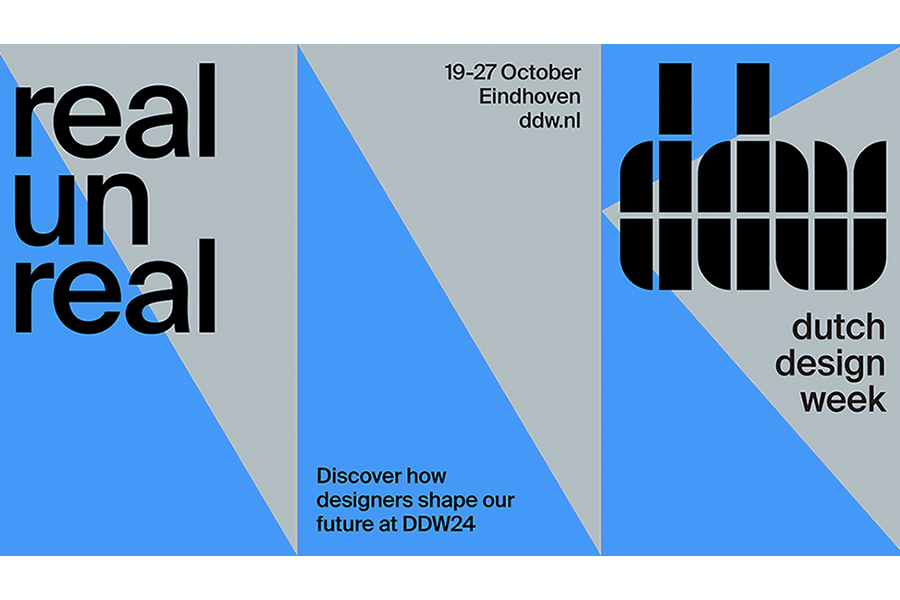 real
un
real

19-27 October
Eindhoven
ddw.nl

Discover how designers shape our future at DDW24

ddw

dutch
design
week